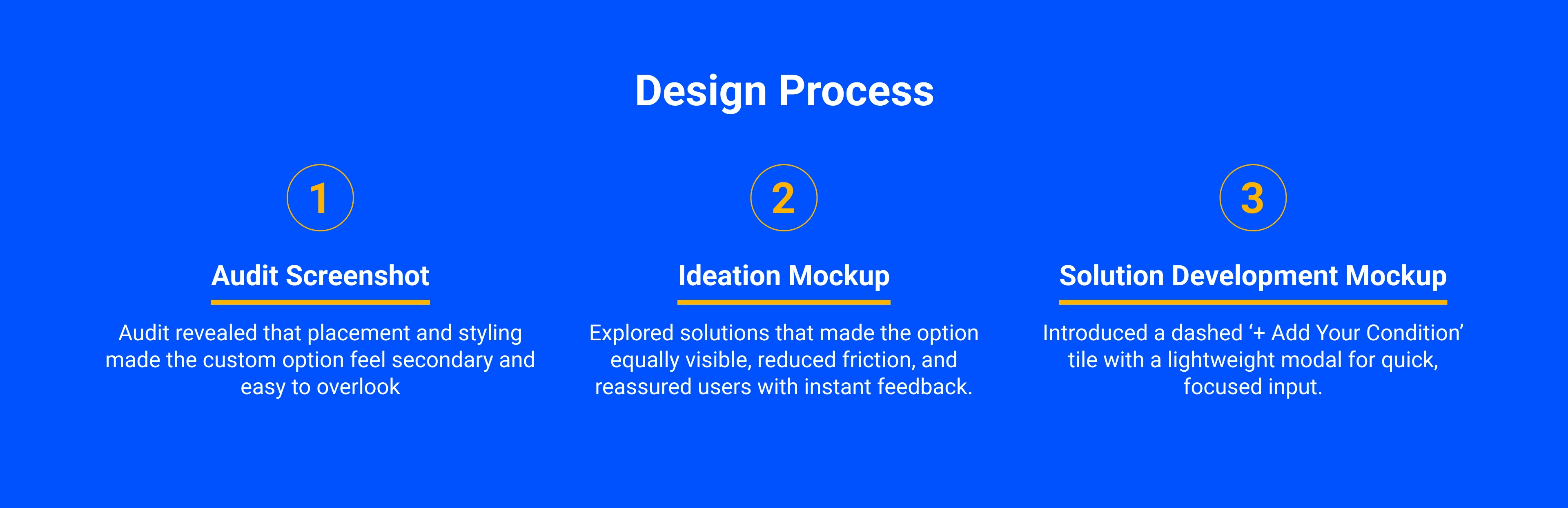 Design Process

1

Audit Screenshot

Audit revealed that placement and styling made the custom option feel secondary and easy to overlook

2

Ideation Mockup

Explored solutions that made the option equally visible, reduced friction, and reassured users with instant feedback.

3

Solution Development Mockup

Introduced a dashed ‘+ Add Your Condition’ tile with a lightweight modal for quick, focused input.